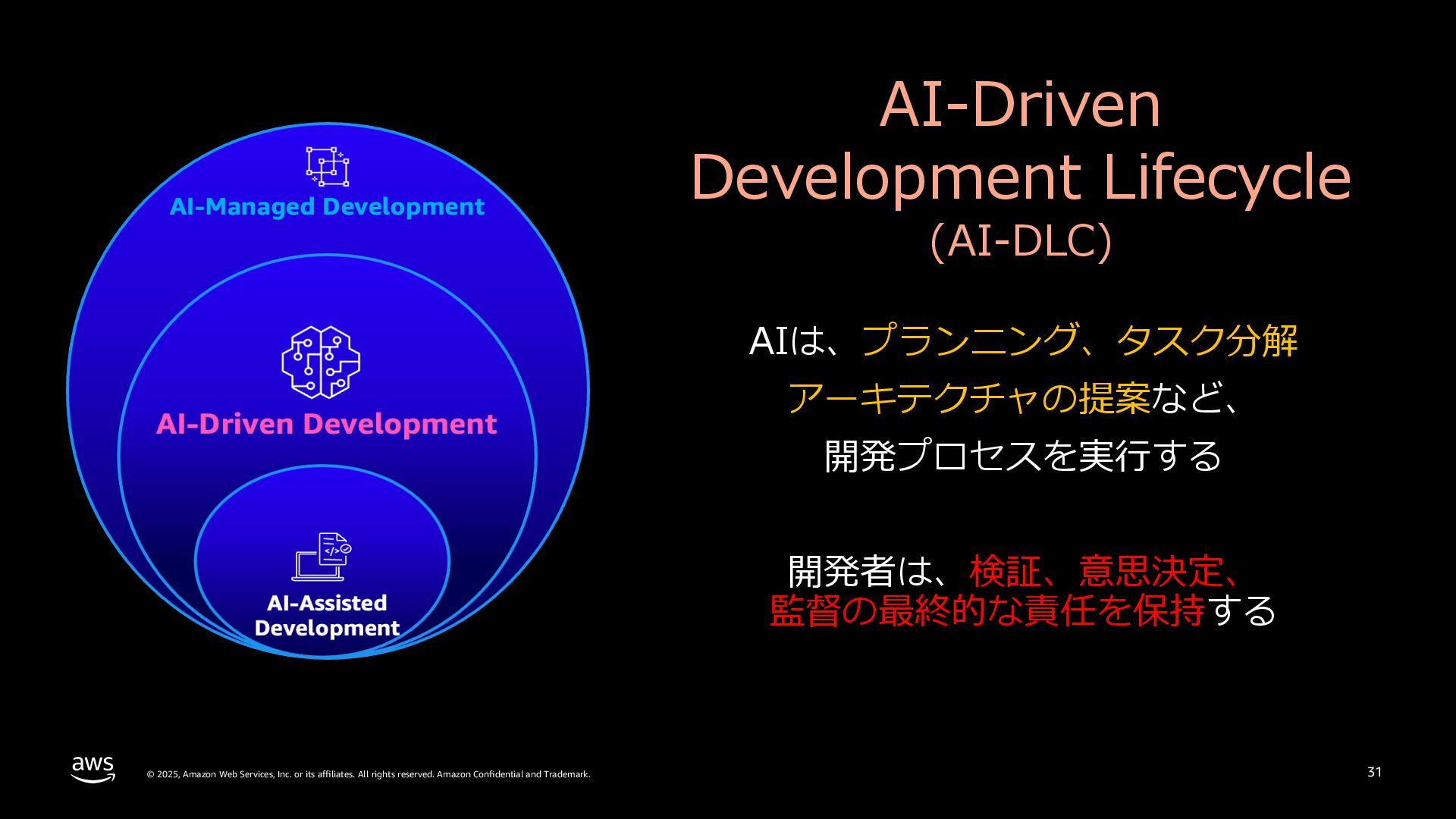 AI-Managed Development

AI-Driven Development

AI-Assisted Development

AI-Driven Development Lifecycle (AI-DLC)

AIは、プランニング、タスク分解
アーキテクチャの提案など、
開発プロセスを実行する

開発者は、検証、意思決定、
監督の最終的な責任を保持する

aws

© 2025, Amazon Web Services, Inc. or its affiliates. All rights reserved. Amazon Confidential and Trademark.

31